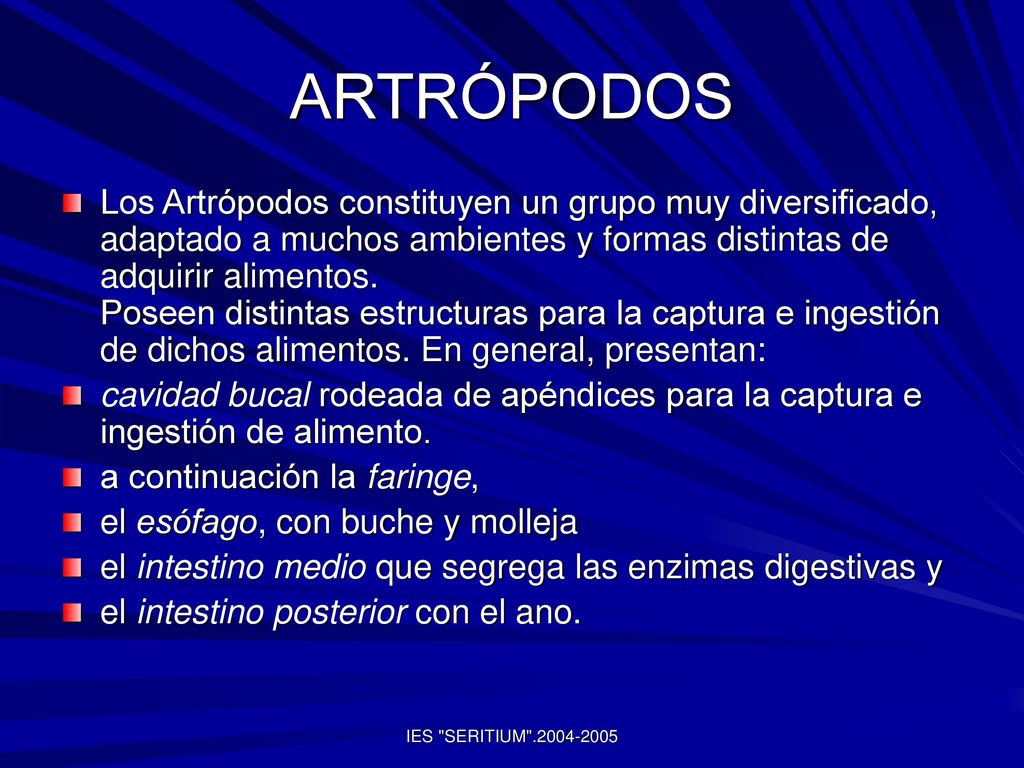 ARTRÓPODOS

Los Artrópodos constituyen un grupo muy diversificado, adaptado a muchos ambientes y formas distintas de adquirir alimentos.
Poseen distintas estructuras para la captura e ingestión de dichos alimentos. En general, presentan:

cavidad bucal rodeada de apéndices para la captura e ingestión de alimento.

a continuación la faringe,

el esófago, con buche y molleja

el intestino medio que segrega las enzimas digestivas y

el intestino posterior con el ano.

IES "SERITIUM".2004-2005